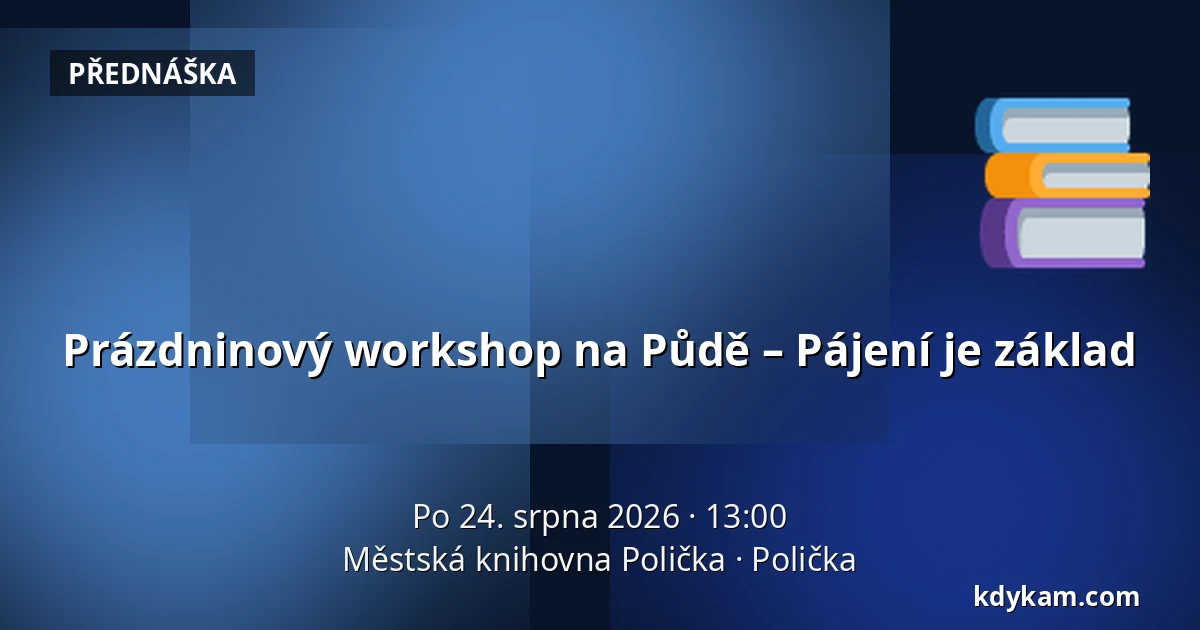 PŘEDNÁŠKA

Prázdninový workshop na Půdě – Pájení je základ

Po 24. srpna 2026 · 13:00
Městská knihovna Polička · Polička

kdykam.com